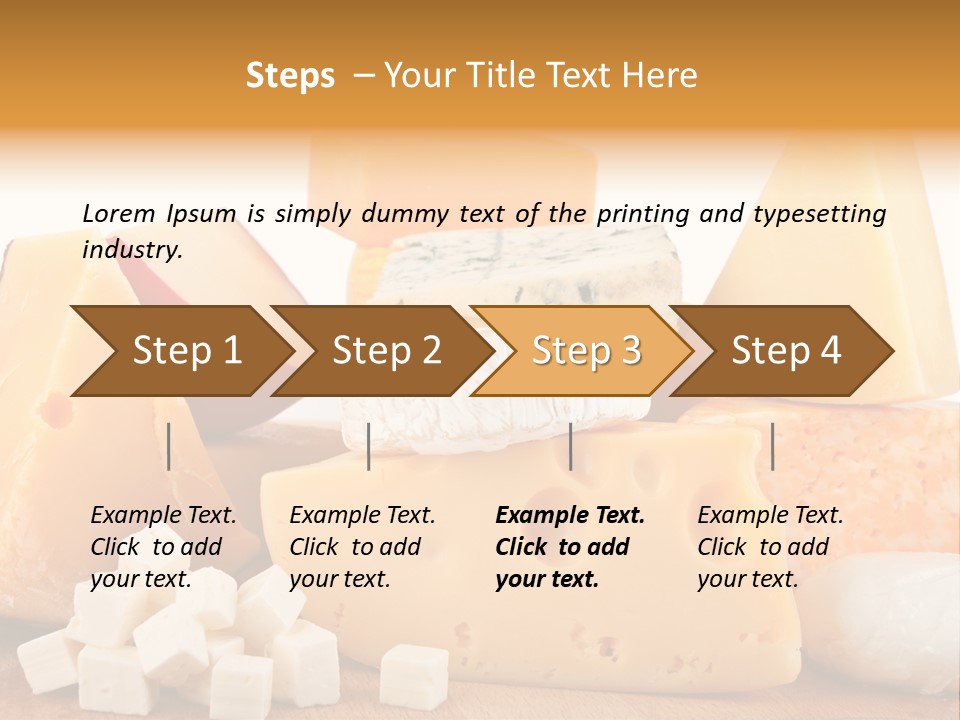 Steps – Your Title Text Here

Lorem Ipsum is simply dummy text of the printing and typesetting industry.

Step 1

Step 2

Step 3

Step 4

Example Text. Click to add your text.

Example Text. Click to add your text.

Example Text. Click to add your text.

Example Text. Click to add your text.